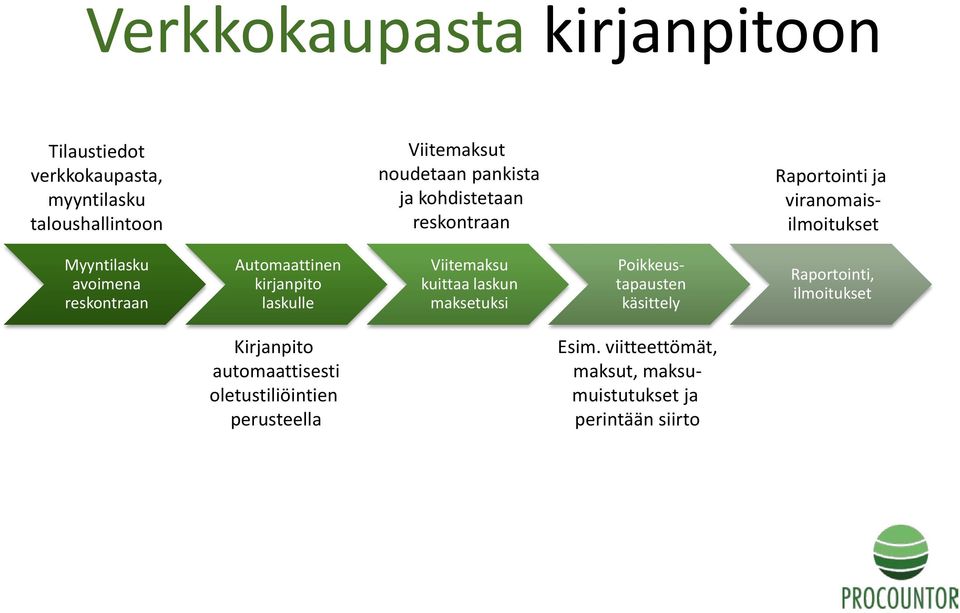 Verkkokaupasta kirjanpitoon

Tilaustiedot verkkokaupasta, myyntilasku taloushallintoon

Viitemaksut noudetaan pankista ja kohdistetaan reskontraan

Raportointi ja viranomais-ilmoitukset

Myyntilasku avoimena reskontraan

Automaattinen kirjanpito laskulle

Viitemaksu kuittaa laskun maksetuksi

Poikkeus-tapausten käsittely

Raportointi, ilmoitukset

Kirjanpito automaattisesti oletustiliöintien perusteella

Esim. viitteettömät, maksut, maksu-muistutukset ja perintään siirto

PROCOUNTOR